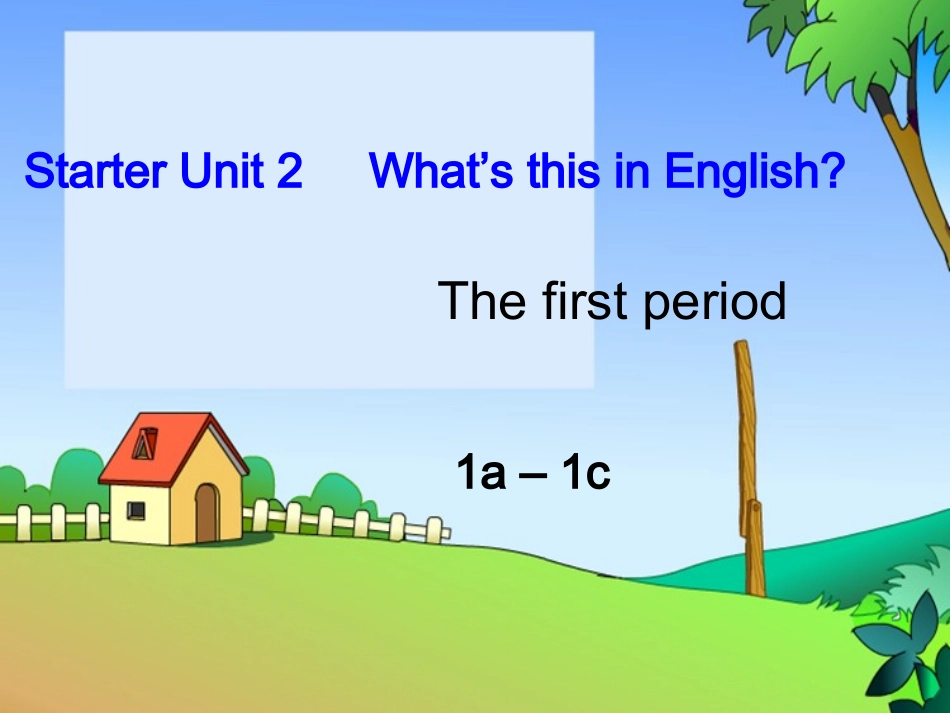 Starter Unit 2 What’s this in English?

The first period

1a – 1c